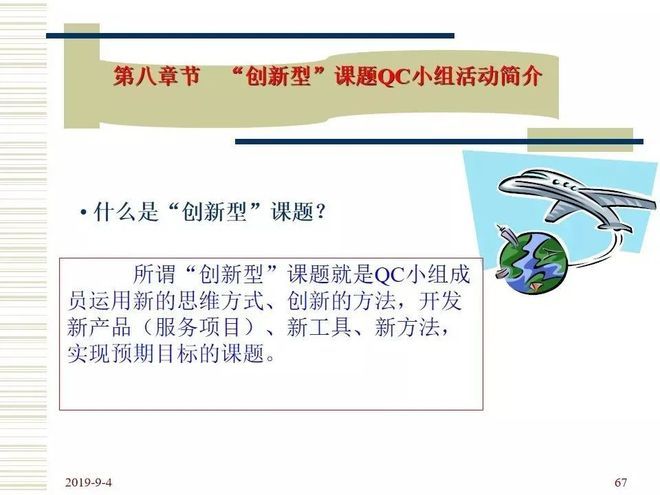 第八章节 “创新型”课题QC小组活动简介

• 什么是“创新型”课题？

所谓“创新型”课题就是QC小组成员运用新的思维方式、创新的方法，开发新产品（服务项目）、新工具、新方法，实现预期目标的课题。

2019-9-4

67